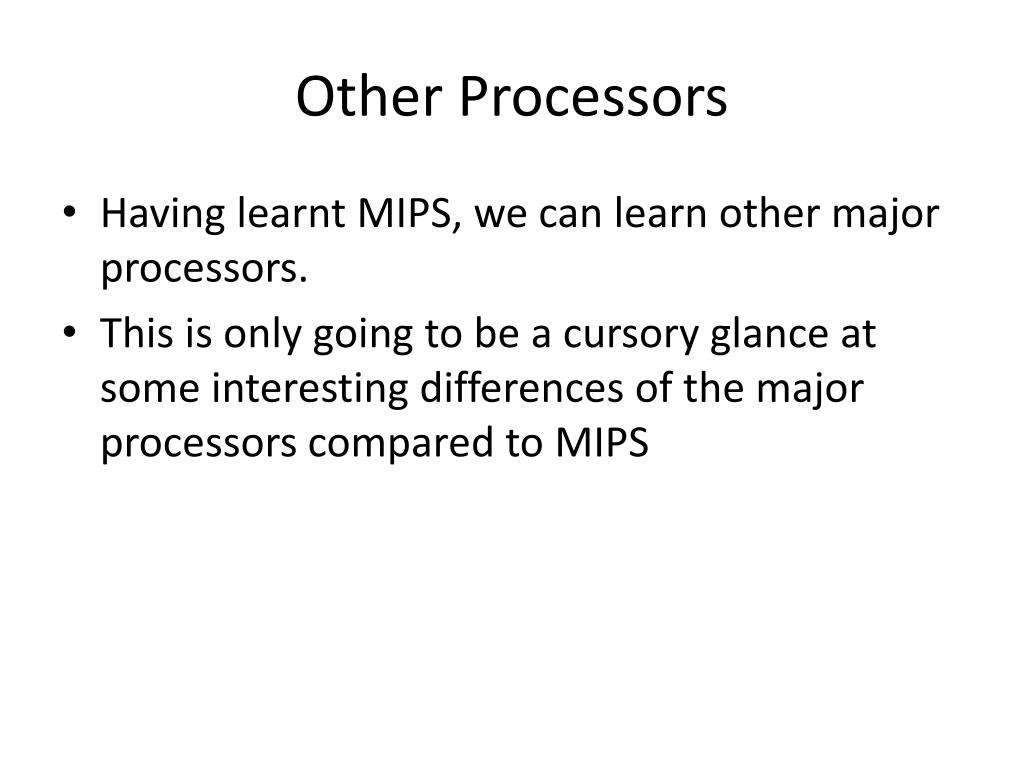 Other Processors

• Having learnt MIPS, we can learn other major processors.
• This is only going to be a cursory glance at some interesting differences of the major processors compared to MIPS